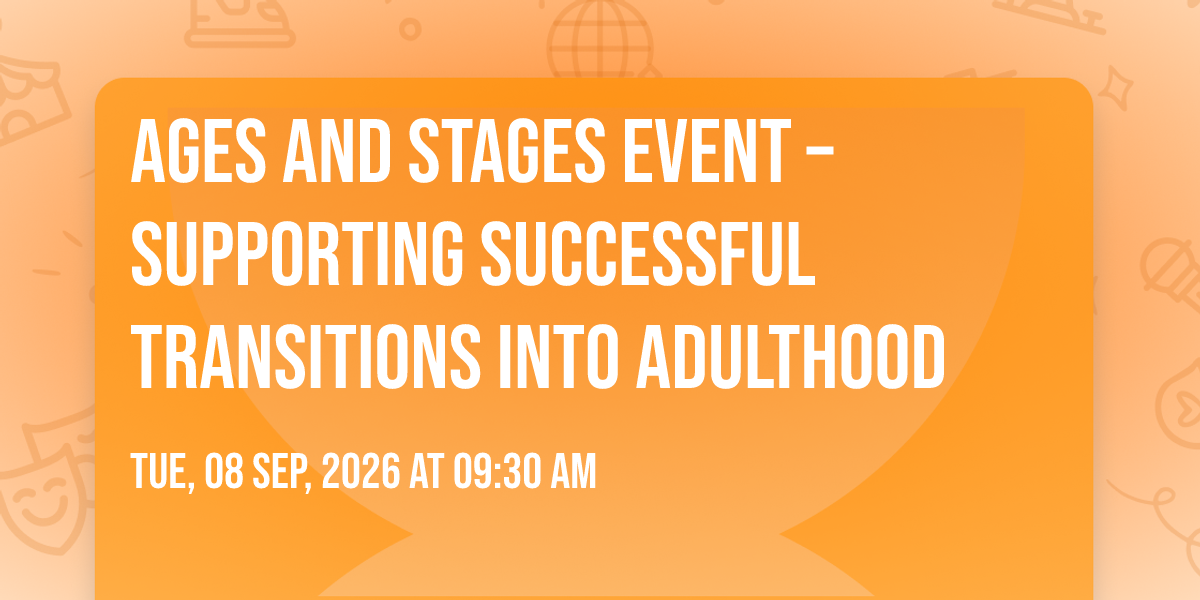 AGES AND STAGES EVENT – SUPPORTING SUCCESSFUL TRANSITIONS INTO ADULTHOOD

TUE, 08 SEP, 2026 AT 09:30 AM